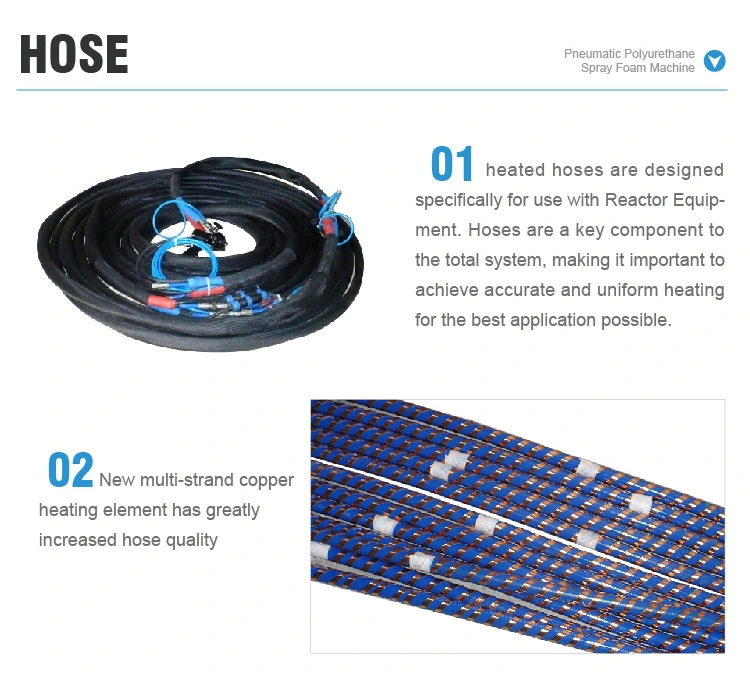 HOSE

Pneumatic Polyurethane Spray Foam Machine

01 heated hoses are designed specifically for use with Reactor Equipment. Hoses are a key component to the total system, making it important to achieve accurate and uniform heating for the best application possible.

02 New multi-strand copper heating element has greatly increased hose quality